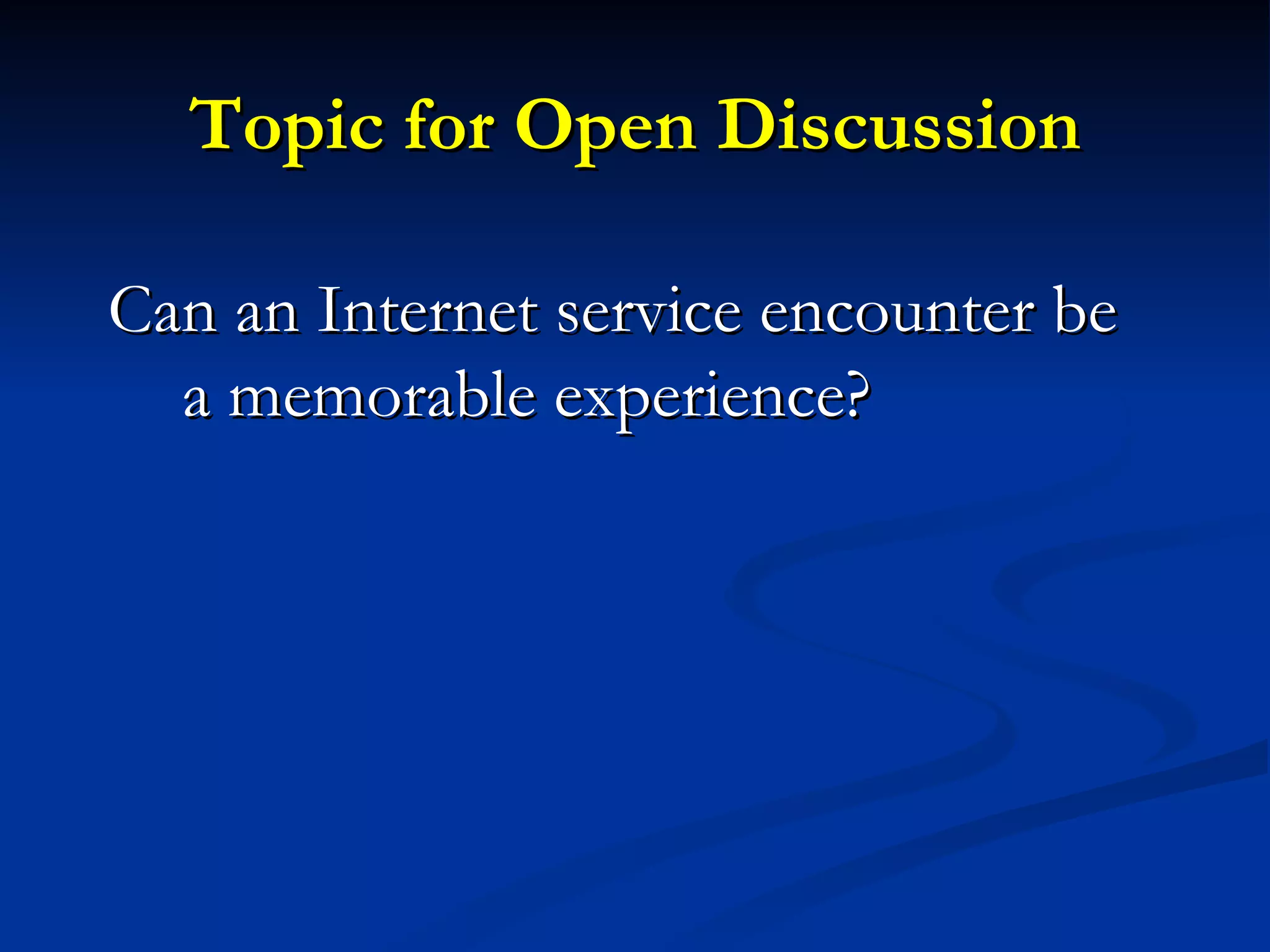 Topic for Open Discussion

Can an Internet service encounter be a memorable experience?